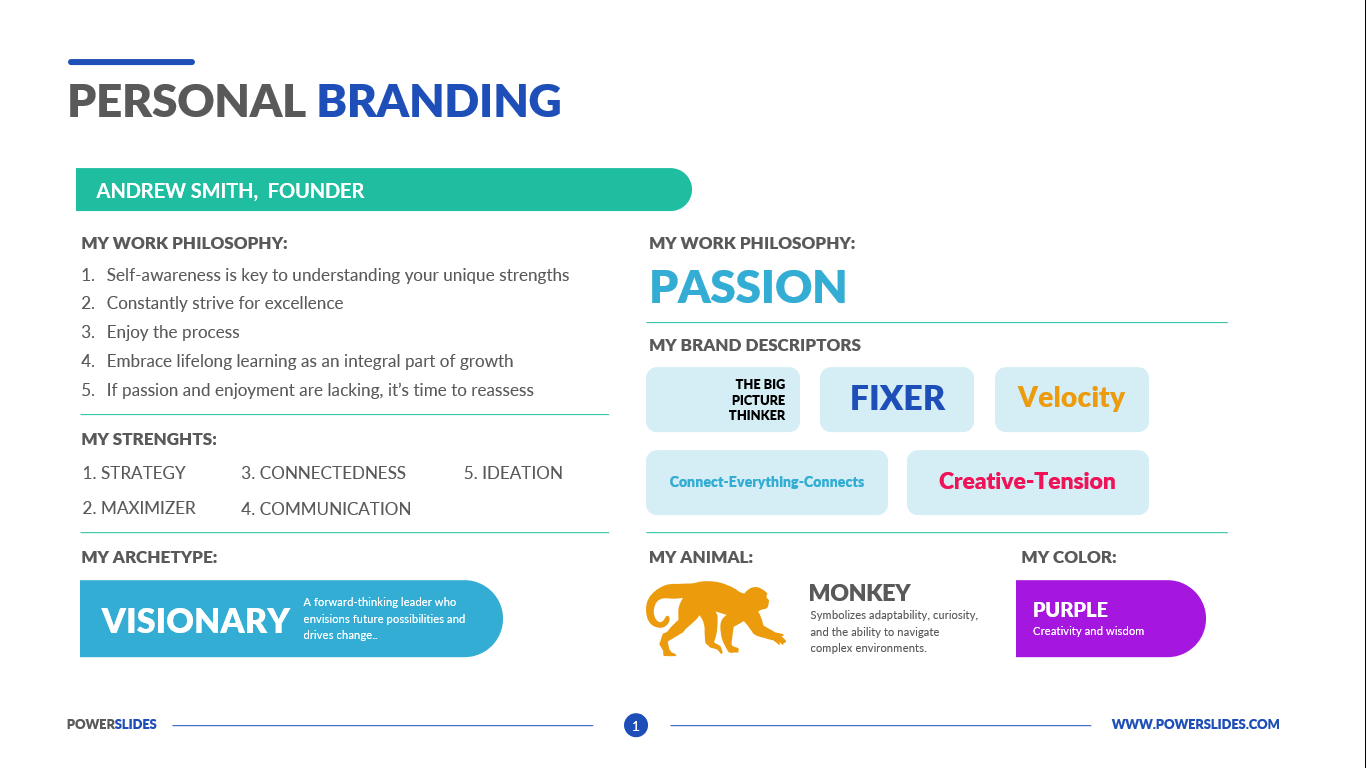 PERSONAL BRANDING

ANDREW SMITH, FOUNDER

MY WORK PHILOSOPHY:

1. Self-awareness is key to understanding your unique strengths
2. Constantly strive for excellence
3. Enjoy the process
4. Embrace lifelong learning as an integral part of growth
5. If passion and enjoyment are lacking, it's time to reassess

MY STRENGHTS:

1. STRATEGY
2. MAXIMIZER
3. CONNECTEDNESS
4. COMMUNICATION
5. IDEATION

MY ARCHETYPE:

VISIONARY

A forward-thinking leader who envisions future possibilities and drives change..

MY WORK PHILOSOPHY:

PASSION

MY BRAND DESCRIPTORS

THE BIG PICTURE THINKER

FIXER

Velocity

Connect-Everything-Connects

Creative-Tension

MY ANIMAL:

MONKEY

Symbolizes adaptability, curiosity, and the ability to navigate complex environments.

MY COLOR:

PURPLE

Creativity and wisdom

POWERSLIDES

1

WWW.POWERSLIDES.COM